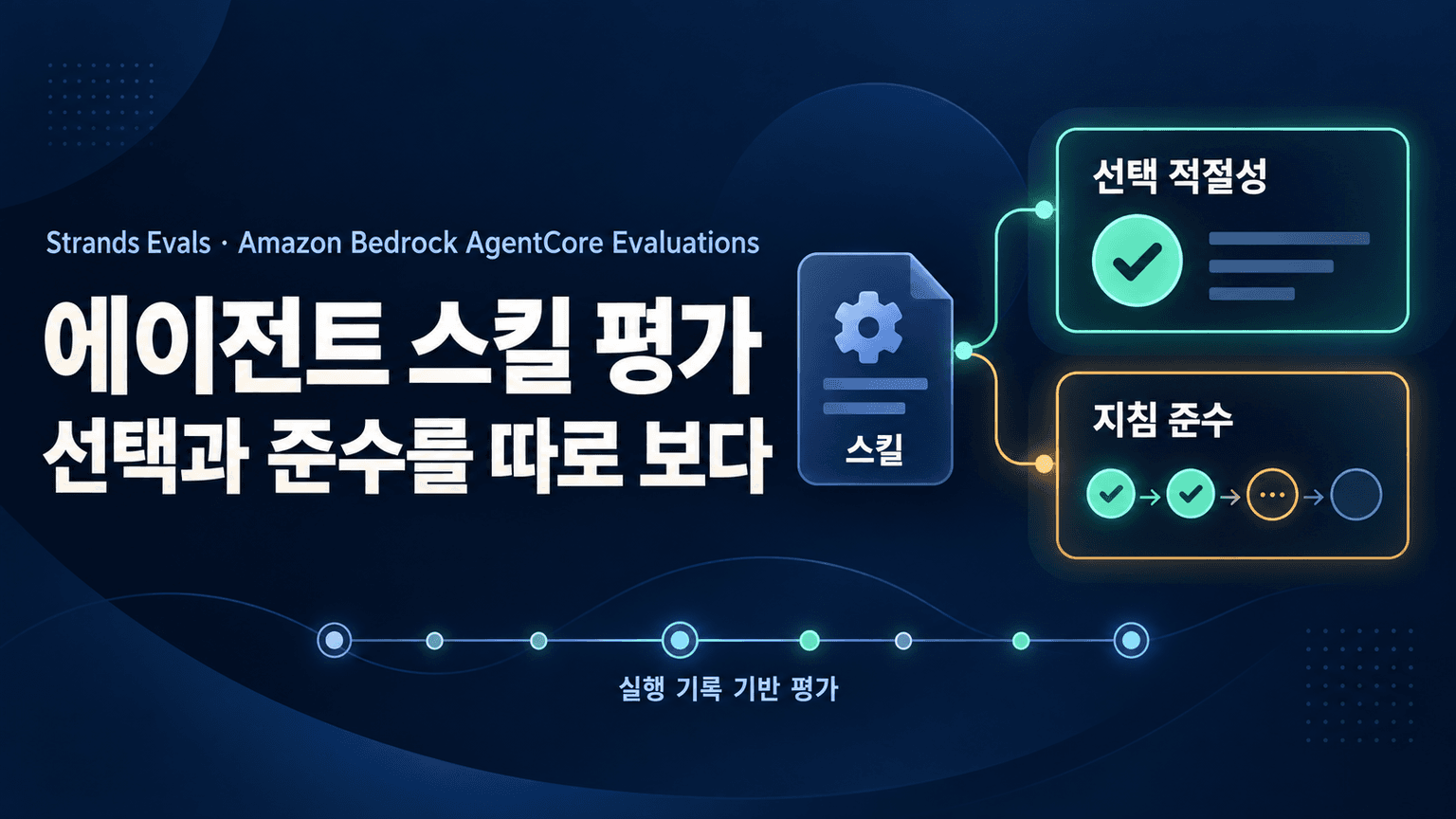 Strands Evals · Amazon Bedrock AgentCore Evaluations

에이전트 스킬 평가
선택과 준수를 따로 보다

스킬

선택 적절성

지침 준수

실행 기록 기반 평가